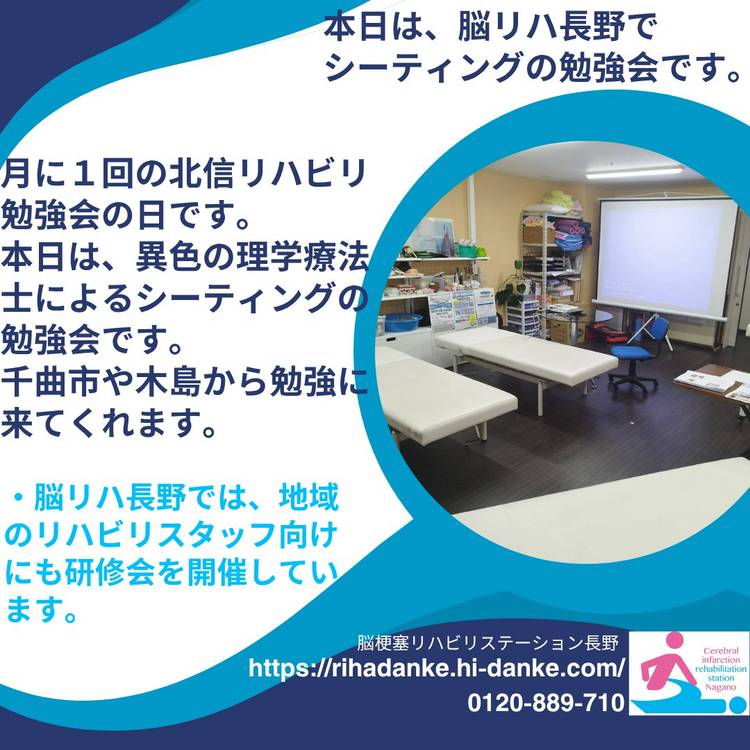 本日は、脳リハ長野でシーティングの勉強会です。

月に１回の北信リハビリ勉強会の日です。
本日は、異色の理学療法士によるシーティングの勉強会です。
千曲市や木島から勉強に来てくれます。

・脳リハ長野では、地域のリハビリスタッフ向けにも研修会を開催しています。

脳梗塞リハビリステーション長野
https://rihadanke.hi-danke.com/
0120-889-710

Cerebral infarction rehabilitation station Nagano